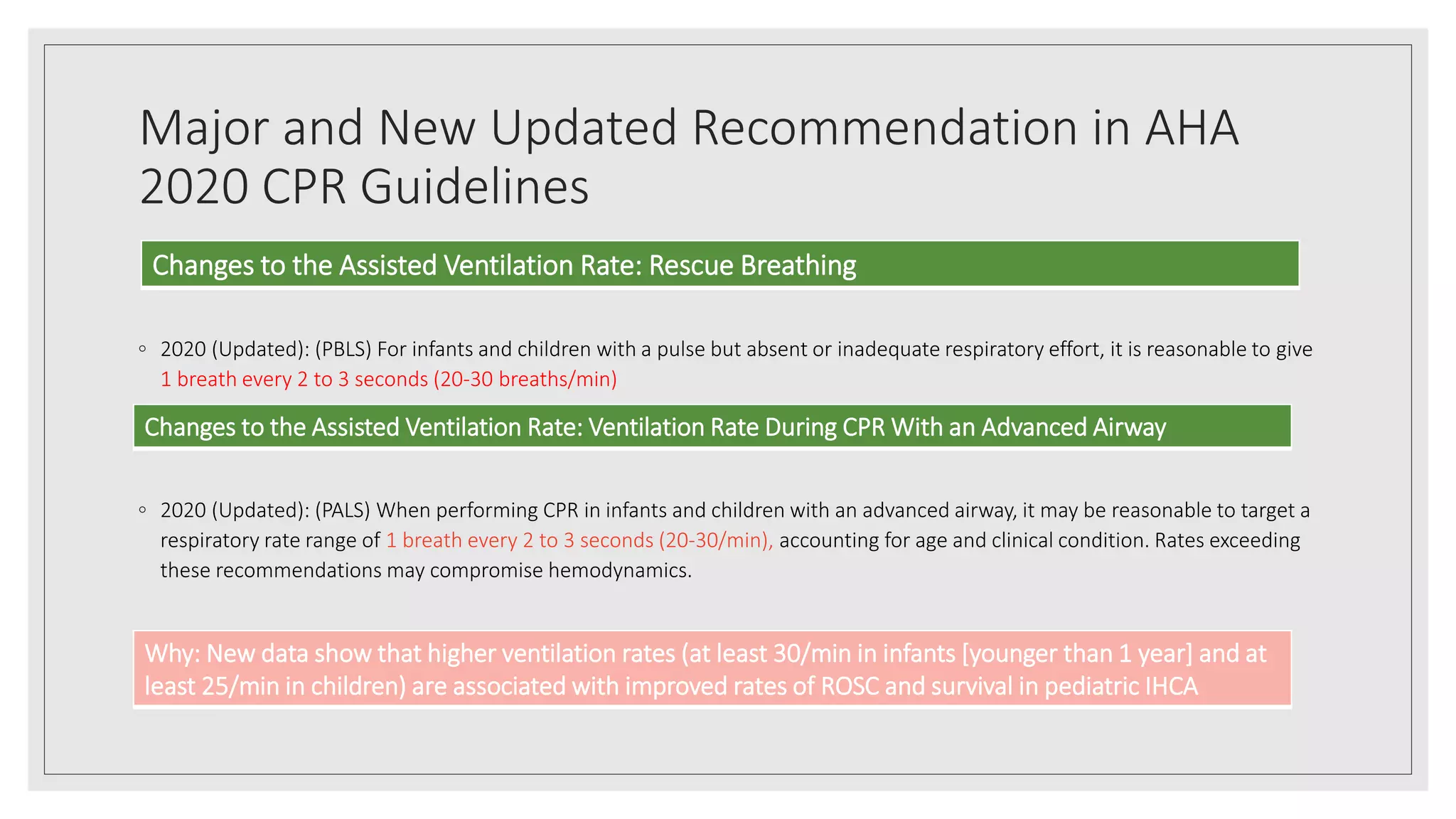 Major and New Updated Recommendation in AHA 2020 CPR Guidelines

Changes to the Assisted Ventilation Rate: Rescue Breathing

◦ 2020 (Updated): (PBLS) For infants and children with a pulse but absent or inadequate respiratory effort, it is reasonable to give 1 breath every 2 to 3 seconds (20-30 breaths/min)

Changes to the Assisted Ventilation Rate: Ventilation Rate During CPR With an Advanced Airway

◦ 2020 (Updated): (PALS) When performing CPR in infants and children with an advanced airway, it may be reasonable to target a respiratory rate range of 1 breath every 2 to 3 seconds (20-30/min), accounting for age and clinical condition. Rates exceeding these recommendations may compromise hemodynamics.

Why: New data show that higher ventilation rates (at least 30/min in infants [younger than 1 year] and at least 25/min in children) are associated with improved rates of ROSC and survival in pediatric IHCA